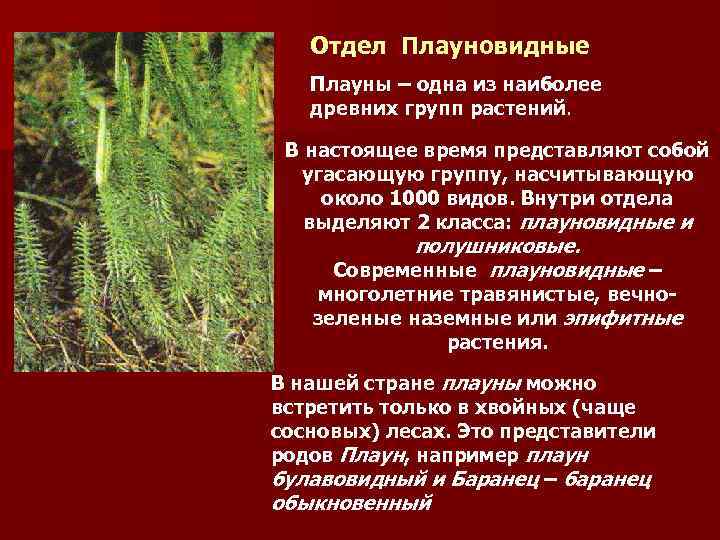 Отдел Плауновидные

Плауны – одна из наиболее древних групп растений.

В настоящее время представляют собой угасающую группу, насчитывающую около 1000 видов. Внутри отдела выделяют 2 класса: плауновидные и полушниковые.
Современные плауновидные – многолетние травянистые, вечнозеленые наземные или эпифитные растения.

В нашей стране плауны можно встретить только в хвойных (чаще сосновых) лесах. Это представители родов Плаун, например плаун булавовидный и Баранец – баранец обыкновенный